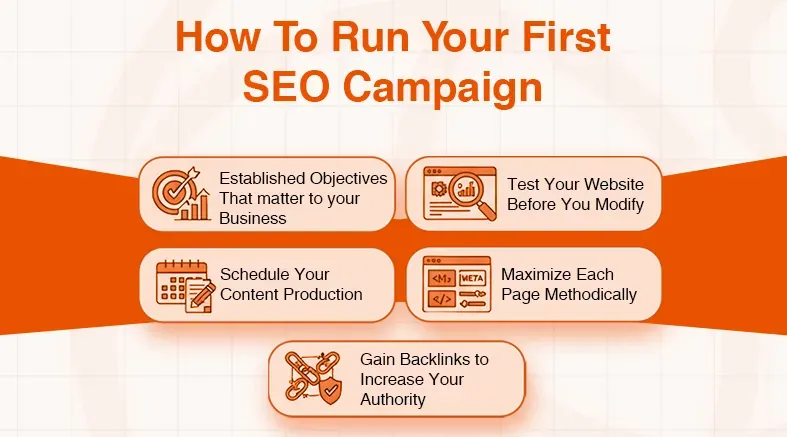 How To Run Your First SEO Campaign

Established Objectives That matter to your Business

Test Your Website Before You Modify

Schedule Your Content Production

<M> META </>

Maximize Each Page Methodically

Gain Backlinks to Increase Your Authority